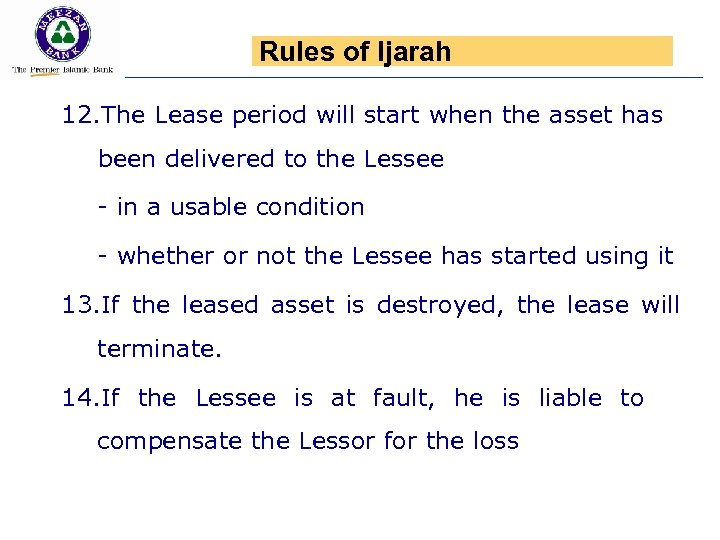 MEEZAN BANK
The Premier Islamic Bank

Rules of Ijarah

12.The Lease period will start when the asset has been delivered to the Lessee

- in a usable condition

- whether or not the Lessee has started using it

13.If the leased asset is destroyed, the lease will terminate.

14.If the Lessee is at fault, he is liable to compensate the Lessor for the loss